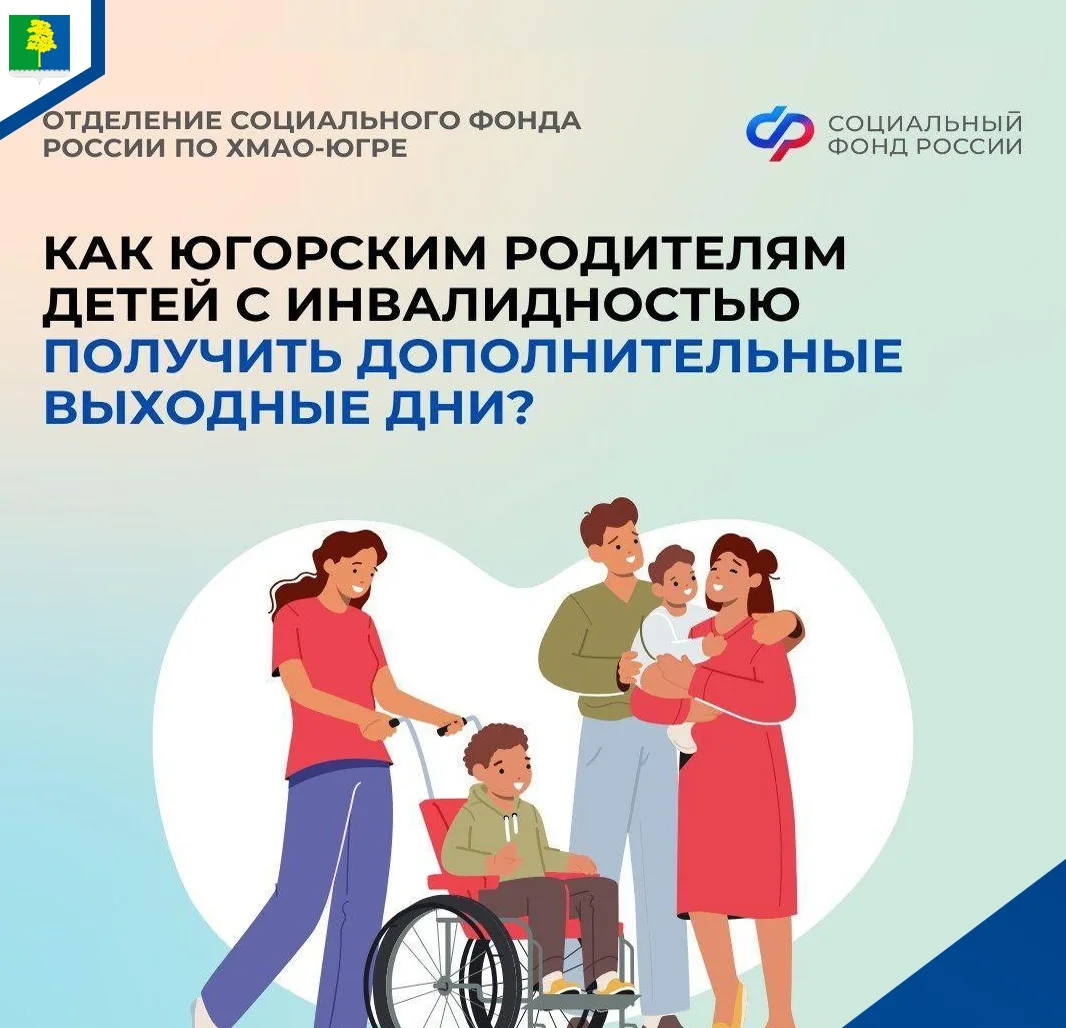 ОТДЕЛЕНИЕ СОЦИАЛЬНОГО ФОНДА РОССИИ ПО ХМАО-ЮГРЕ

СОЦИАЛЬНЫЙ ФОНД РОССИИ

КАК ЮГОРСКИМ РОДИТЕЛЯМ ДЕТЕЙ С ИНВАЛИДНОСТЬЮ ПОЛУЧИТЬ ДОПОЛНИТЕЛЬНЫЕ ВЫХОДНЫЕ ДНИ?